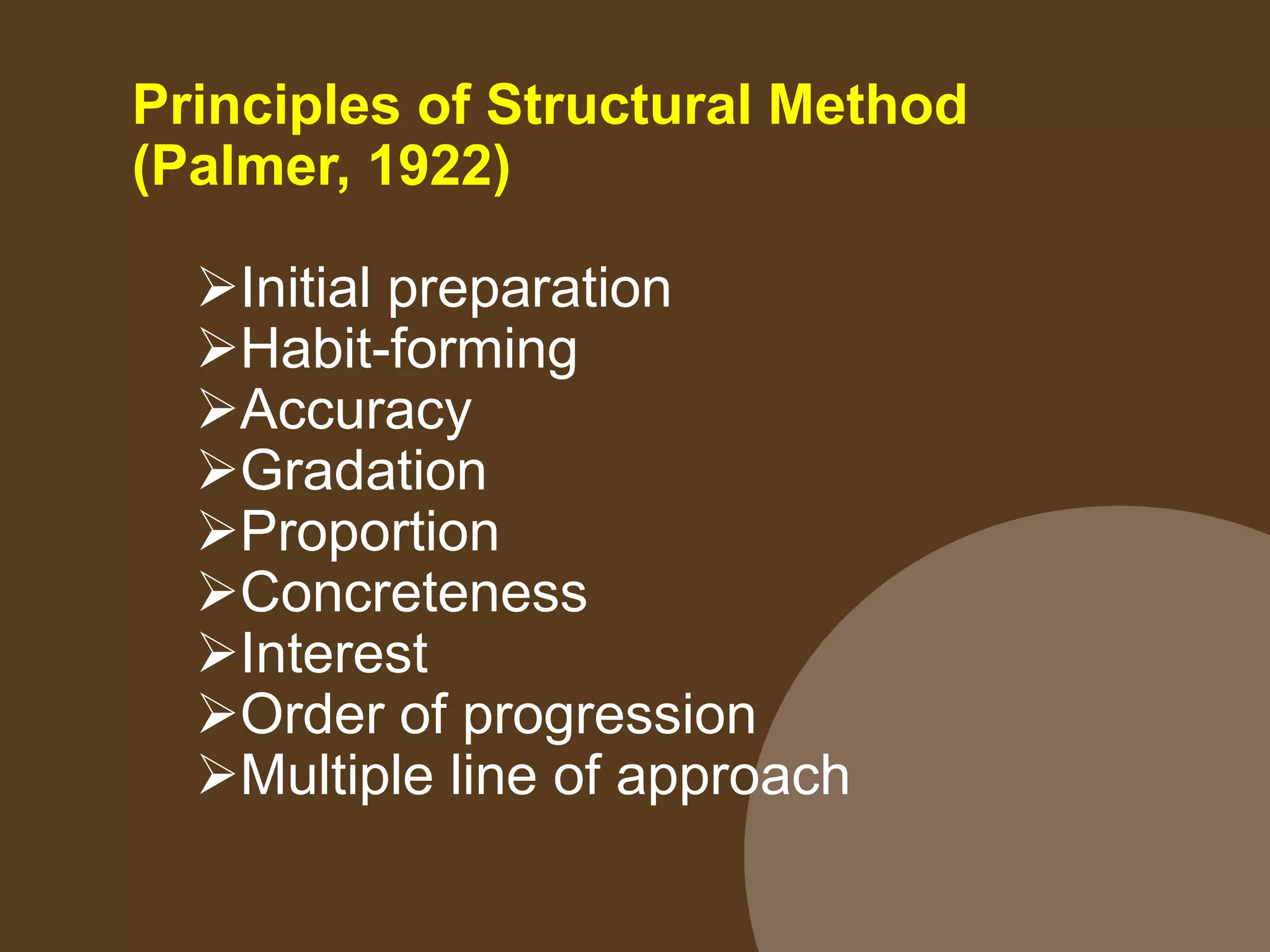 Principles of Structural Method (Palmer, 1922)

➢Initial preparation
➢Habit-forming
➢Accuracy
➢Gradation
➢Proportion
➢Concreteness
➢Interest
➢Order of progression
➢Multiple line of approach